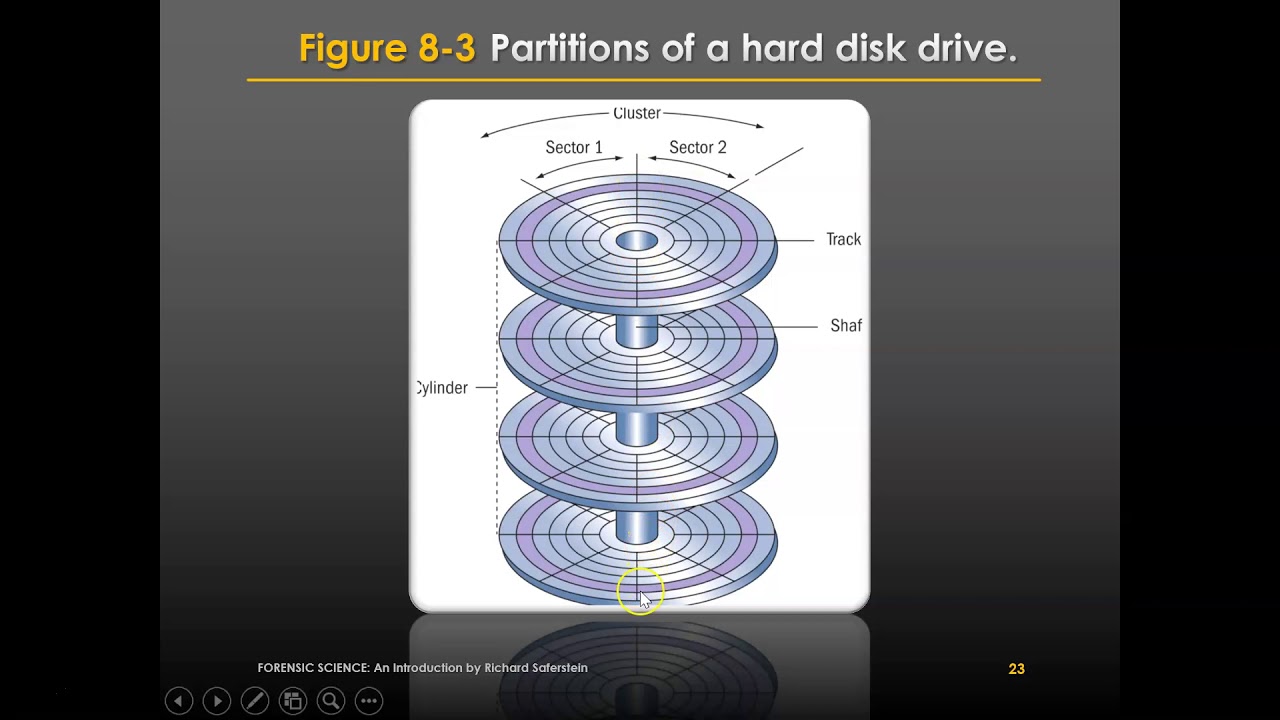 Figure 8-3 Partitions of a hard disk drive.

Cluster

Sector 1

Sector 2

Track

Shaf

Cylinder

FORENSIC SCIENCE: An Introduction by Richard Saferstein

23